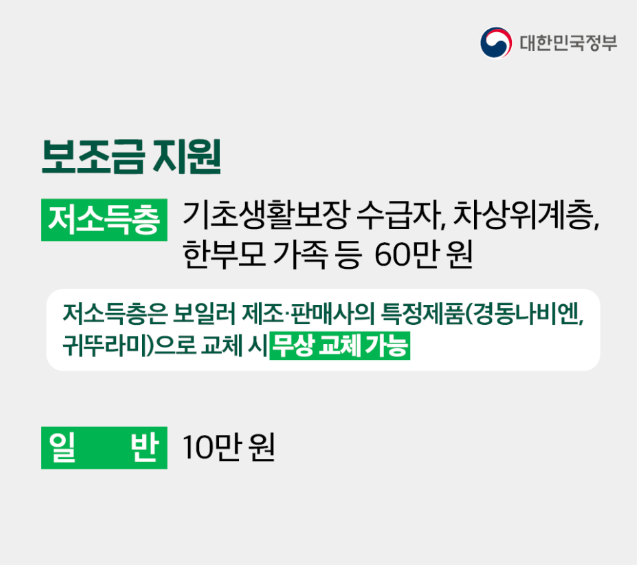 대한민국정부

보조금 지원

저소득층 기초생활보장 수급자, 차상위계층, 한부모 가족 등 60만 원

저소득층은 보일러 제조·판매사의 특정제품(경동나비엔, 귀뚜라미)으로 교체 시 무상 교체 가능

일 반 10만 원